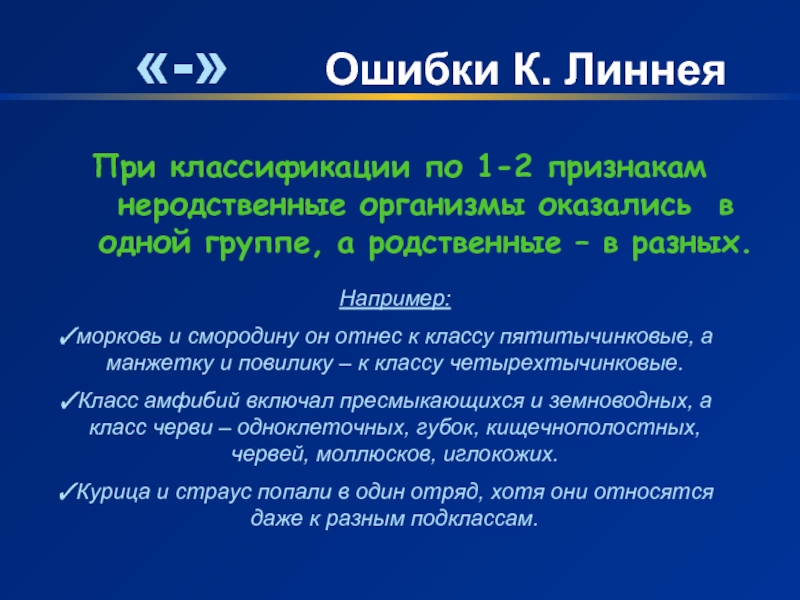 «-» Ошибки К. Линнея

При классификации по 1-2 признакам неродственные организмы оказались в одной группе, а родственные – в разных.

Например:

✓морковь и смородину он отнес к классу пятитычинковые, а манжетку и повилику – к классу четырехтычинковые.

✓Класс амфибий включал пресмыкающихся и земноводных, а класс черви – одноклеточных, губок, кишечнополостных, червей, моллюсков, иглокожих.

✓Курица и страус попали в один отряд, хотя они относятся даже к разным подклассам.